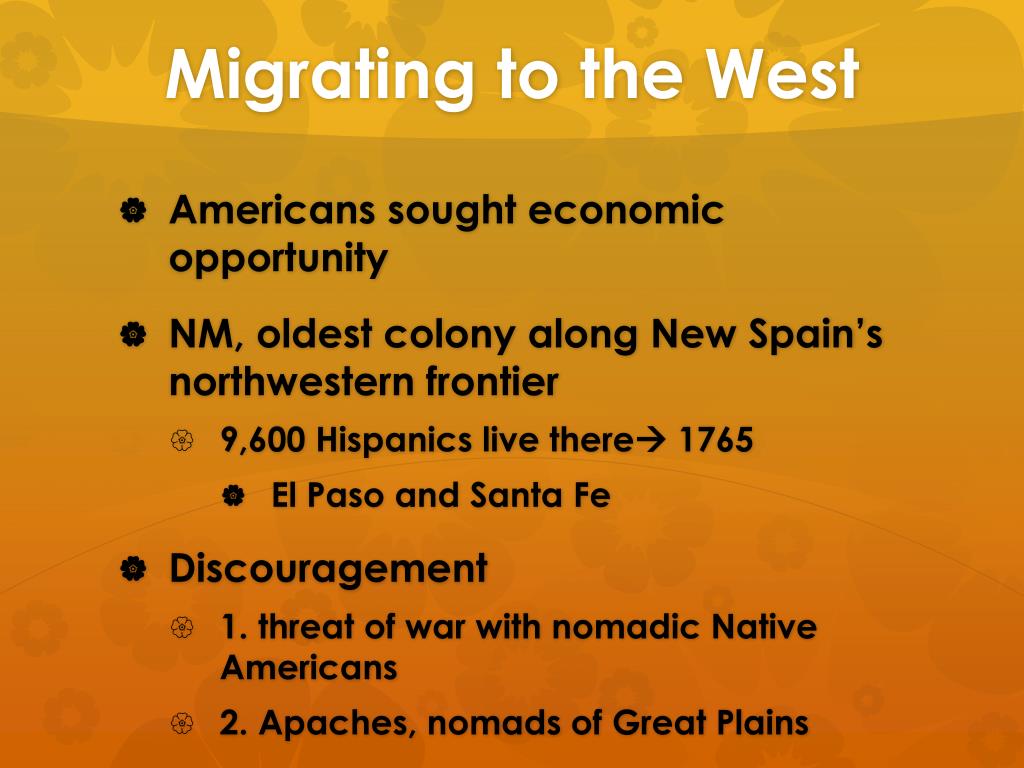 Migrating to the West

Americans sought economic opportunity

NM, oldest colony along New Spain's northwestern frontier

9,600 Hispanics live there→ 1765

El Paso and Santa Fe

Discouragement

1. threat of war with nomadic Native Americans

2. Apaches, nomads of Great Plains